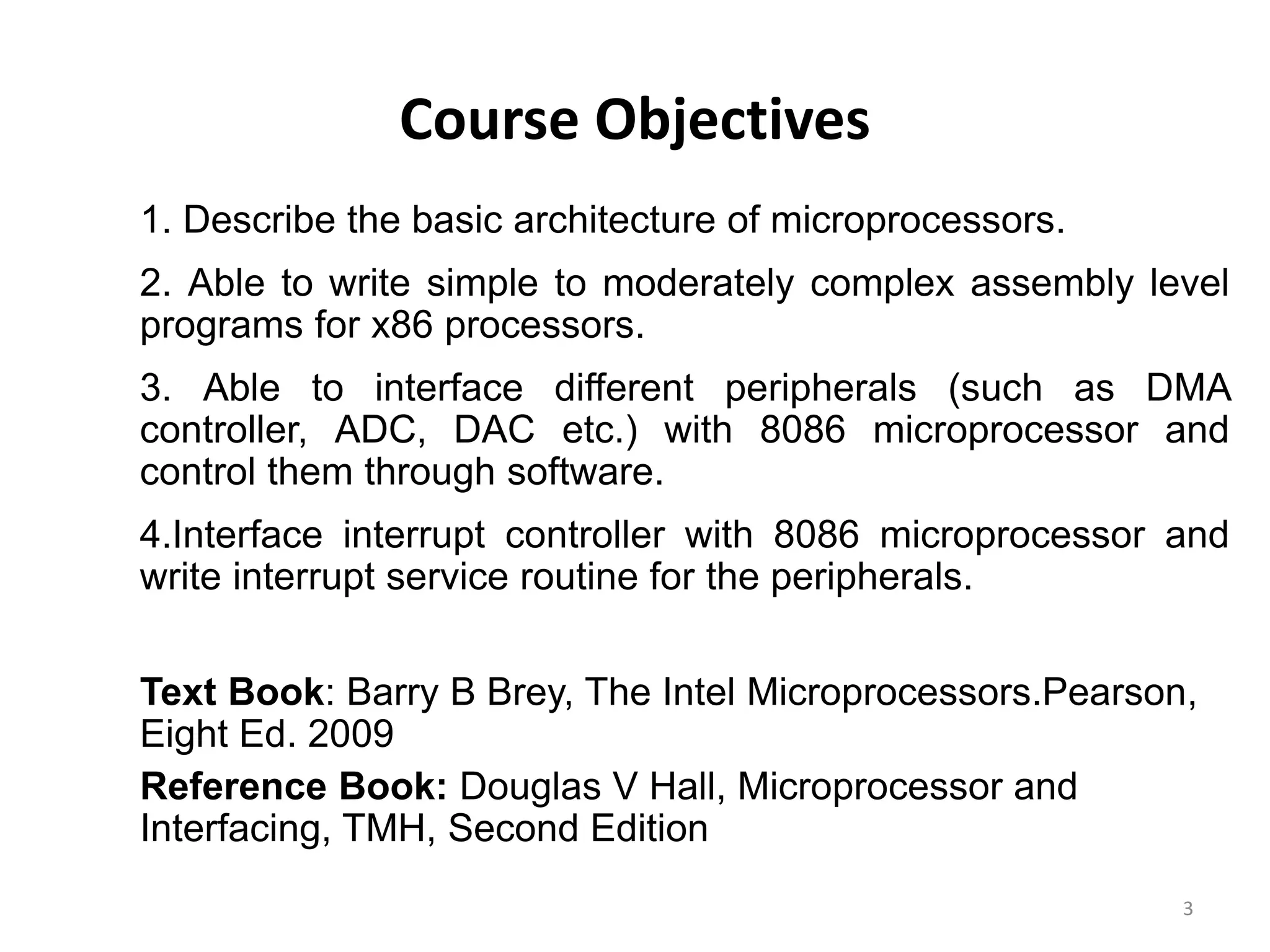 Course Objectives

1. Describe the basic architecture of microprocessors.

2. Able to write simple to moderately complex assembly level programs for x86 processors.

3. Able to interface different peripherals (such as DMA controller, ADC, DAC etc.) with 8086 microprocessor and control them through software.

4.Interface interrupt controller with 8086 microprocessor and write interrupt service routine for the peripherals.

Text Book: Barry B Brey, The Intel Microprocessors.Pearson, Eight Ed. 2009

Reference Book: Douglas V Hall, Microprocessor and Interfacing, TMH, Second Edition

3